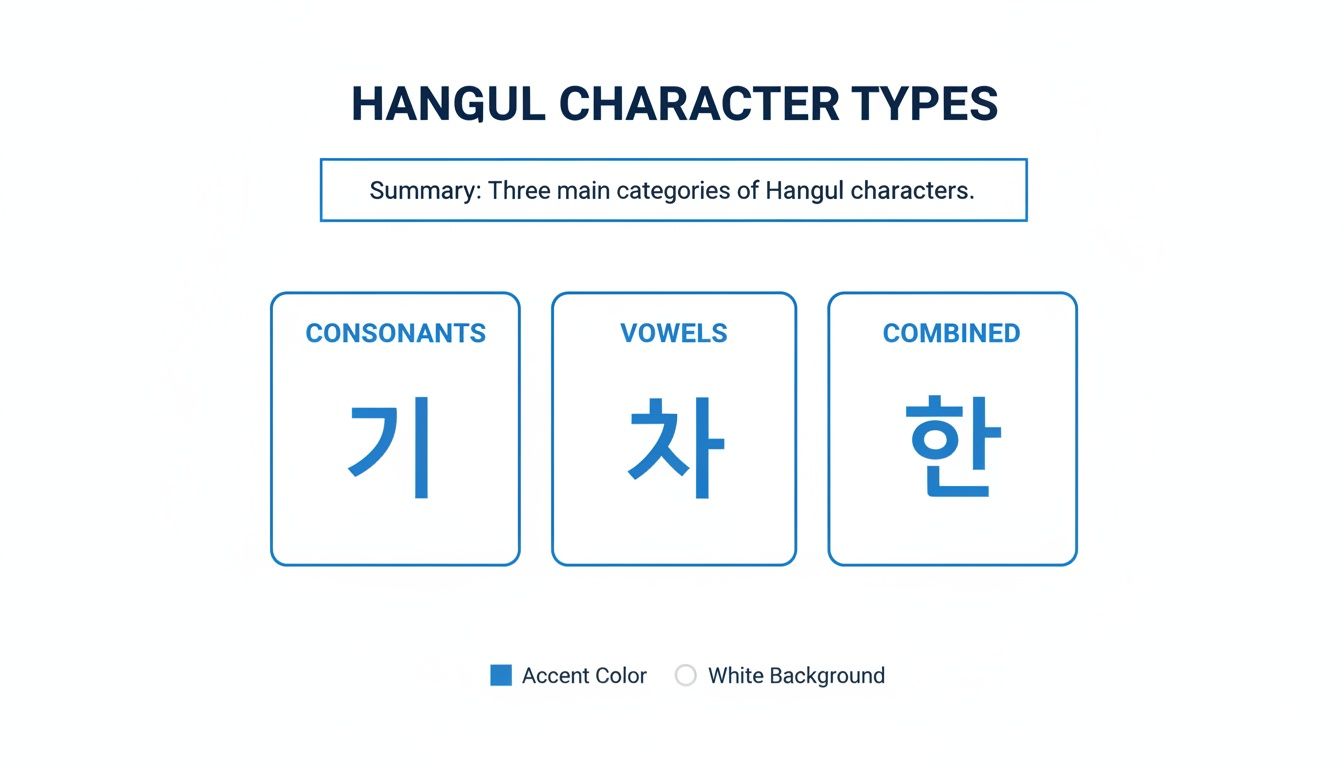 HANGUL CHARACTER TYPES

Summary: Three main categories of Hangul characters.

CONSONANTS
기

VOWELS
차

COMBINED
한

Accent Color White Background